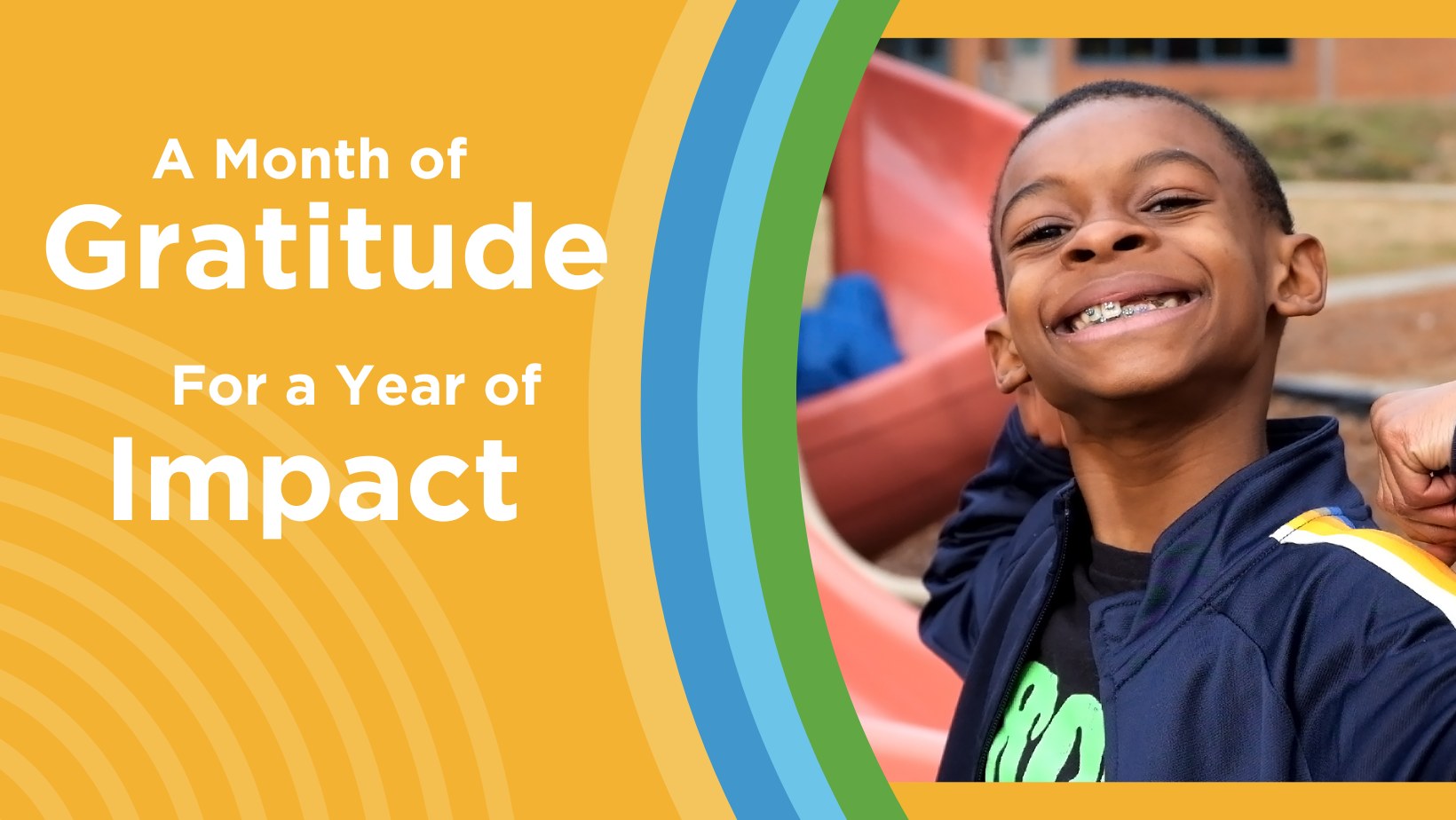 A Month of
Gratitude

For a Year of
Impact